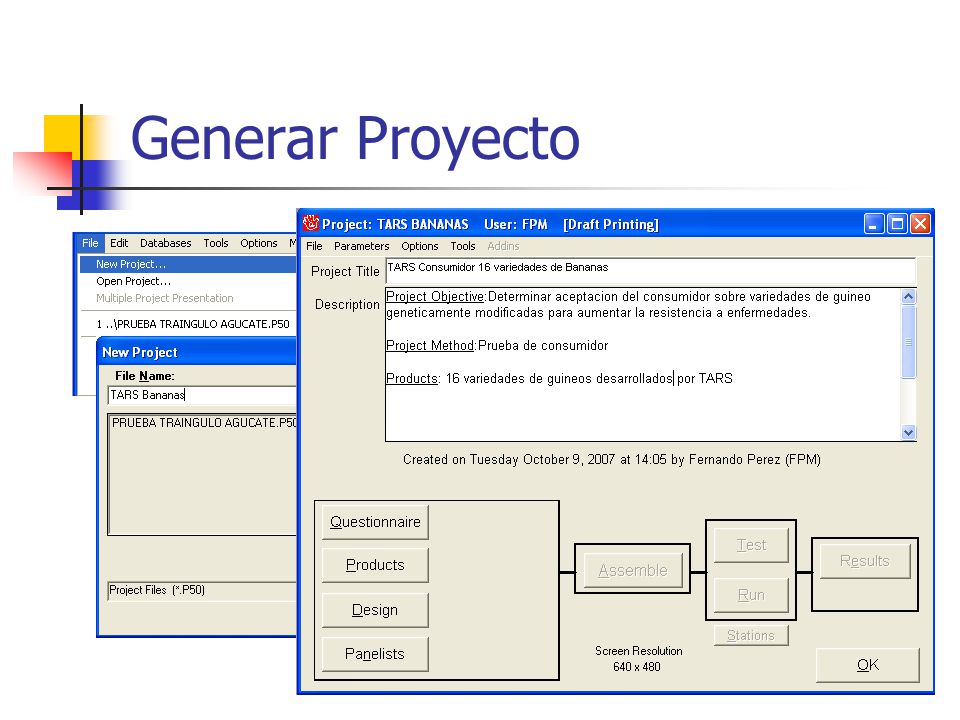 Generar Proyecto

File Edit Databases Tools Options M

New Project...
Open Project...
Multiple Project Presentation
1 ..\PRUEBA TRAINGULO AGUCATE.P50

New Project
File Name:
TARS Bananas
PRUEBA TRAINGULO AGUCATE.P50
Project Files (*.P50)

Project: TARS BANANAS User: FPM [Draft Printing]
File Parameters Options Tools Addins
Project Title TARS Consumidor 16 variedades de Bananas
Description Project Objective:Determinar aceptacion del consumidor sobre variedades de guineo geneticamente modificadas para aumentar la resistencia a enfermedades.

Project Method:Prueba de consumidor

Products: 16 variedades de guineos desarrollados por TARS

Created on Tuesday October 9, 2007 at 14:05 by Fernando Perez (FPM)

Questionnaire
Products
Design
Panelists
Assemble
Test
Run
Stations
Results
Screen Resolution
640 x 480
OK